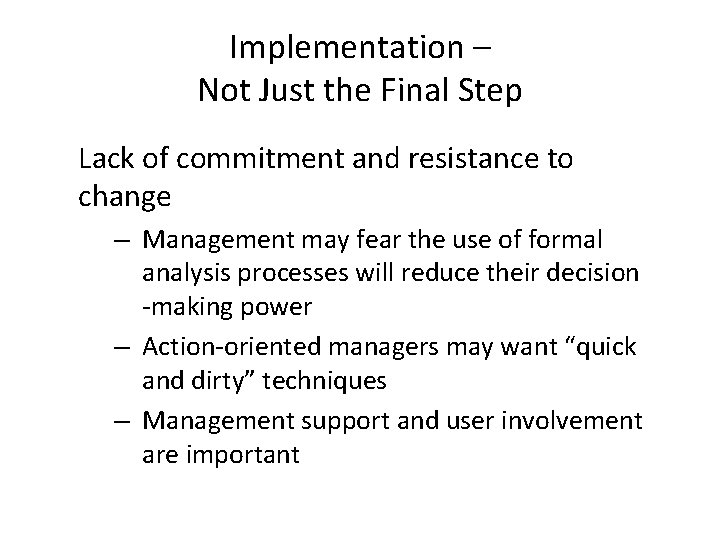 Implementation –
Not Just the Final Step

Lack of commitment and resistance to change

– Management may fear the use of formal analysis processes will reduce their decision -making power

– Action-oriented managers may want “quick and dirty” techniques

– Management support and user involvement are important